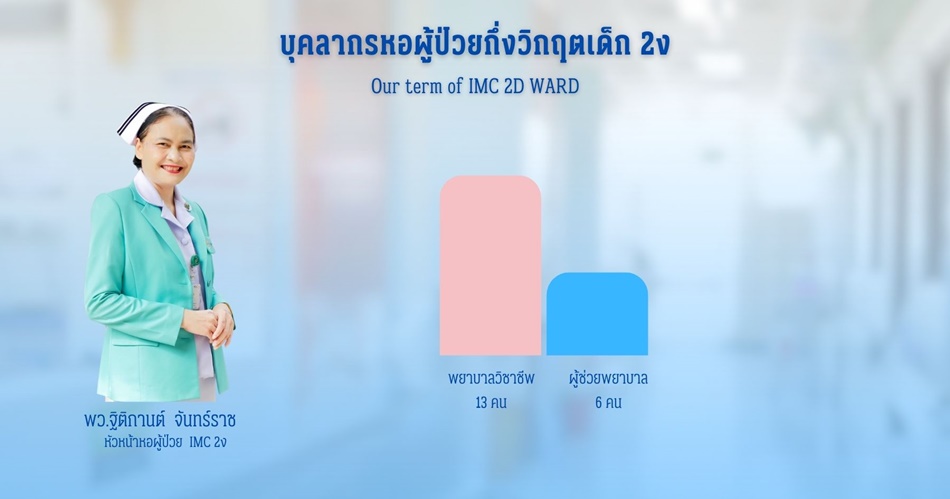 บุคลากรหอผู้ป่วยกึ่งวิกฤตเด็ก 2ง

Our term of IMC 2D WARD

พยาบาลวิชาชีพ
13 คน

ผู้ช่วยพยาบาล
6 คน

พว.ฐิติกานต์ จันทร์ราช
หัวหน้าหอผู้ป่วย IMC 2ง